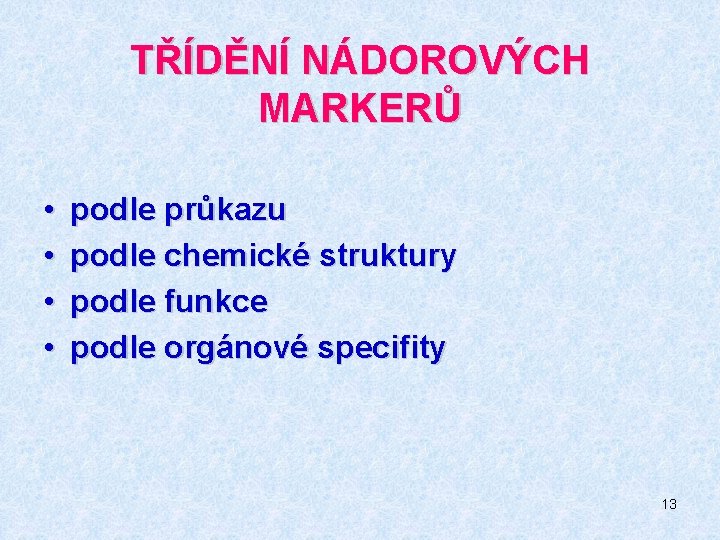 TŘÍDĚNÍ NÁDOROVÝCH MARKERŮ

• podle průkazu
• podle chemické struktury
• podle funkce
• podle orgánové specifity

13